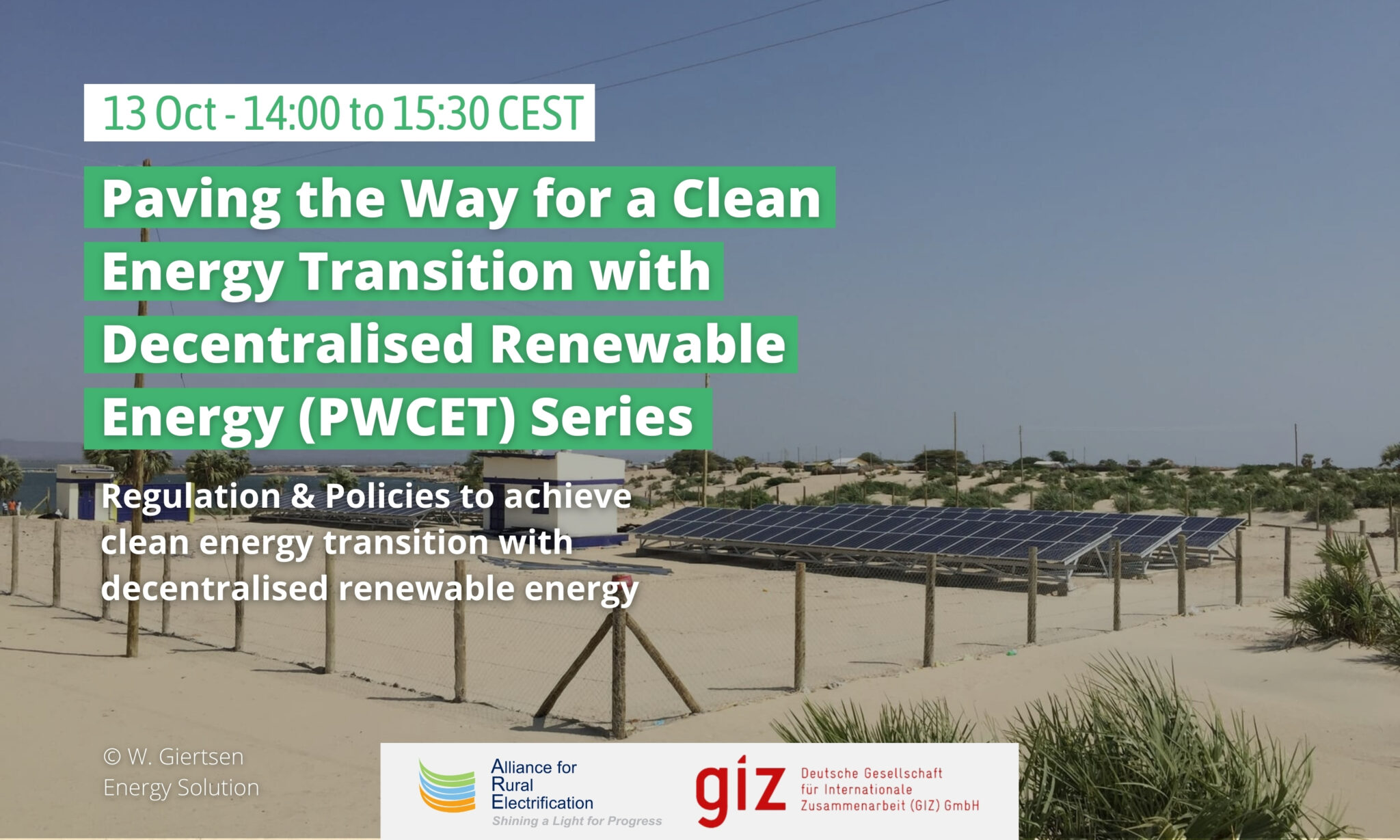 13 Oct - 14:00 to 15:30 CEST

Paving the Way for a Clean Energy Transition with Decentralised Renewable Energy (PWCET) Series

Regulation & Policies to achieve clean energy transition with decentralised renewable energy

© W. Giertsen
Energy Solution

Alliance for
Rural
Electrification
Shining a Light for Progress

giz
Deutsche Gesellschaft
für Internationale
Zusammenarbeit (GIZ) GmbH